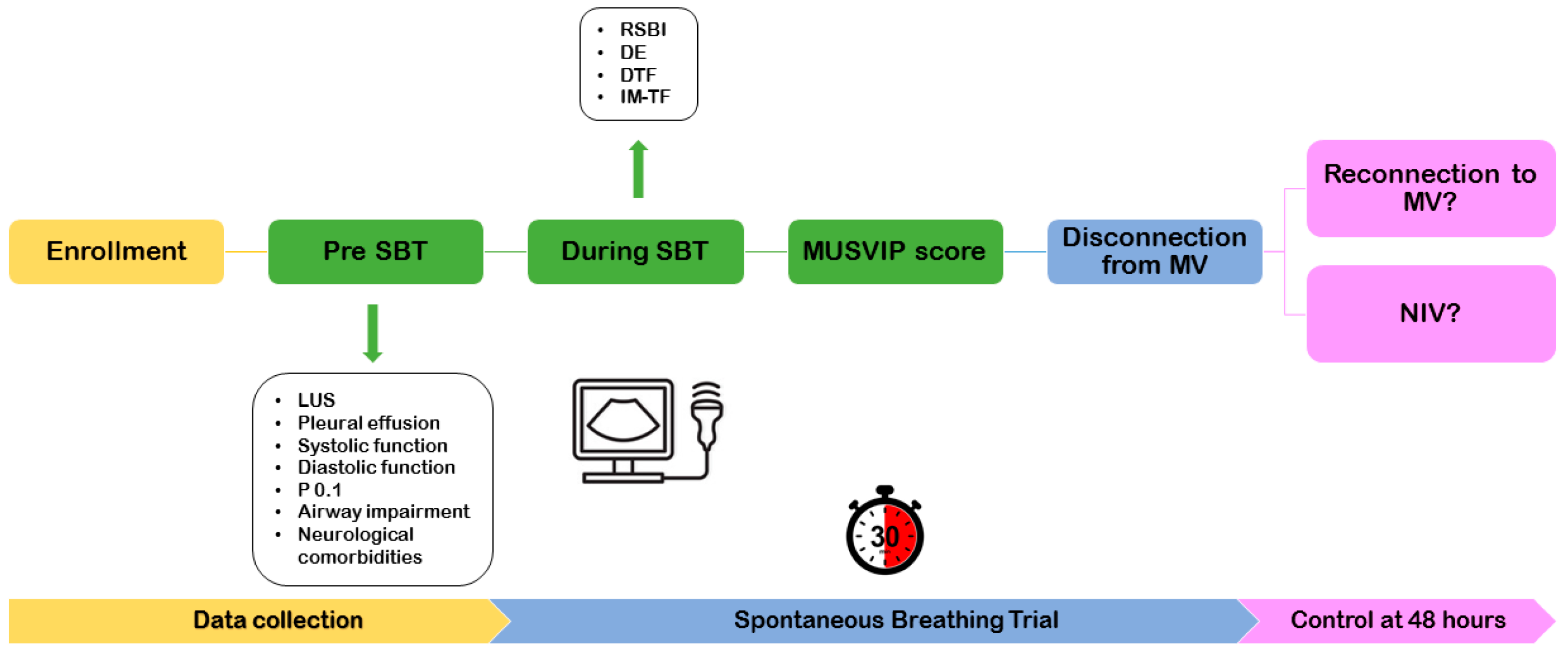 • RSBI
• DE
• DTF
• IM-TF

Enrollment

Pre SBT

During SBT

MUSVIP score

Disconnection from MV

Reconnection to MV?

NIV?

• LUS
• Pleural effusion
• Systolic function
• Diastolic function
• P 0.1
• Airway impairment
• Neurological comorbidities

30

Data collection

Spontaneous Breathing Trial

Control at 48 hours